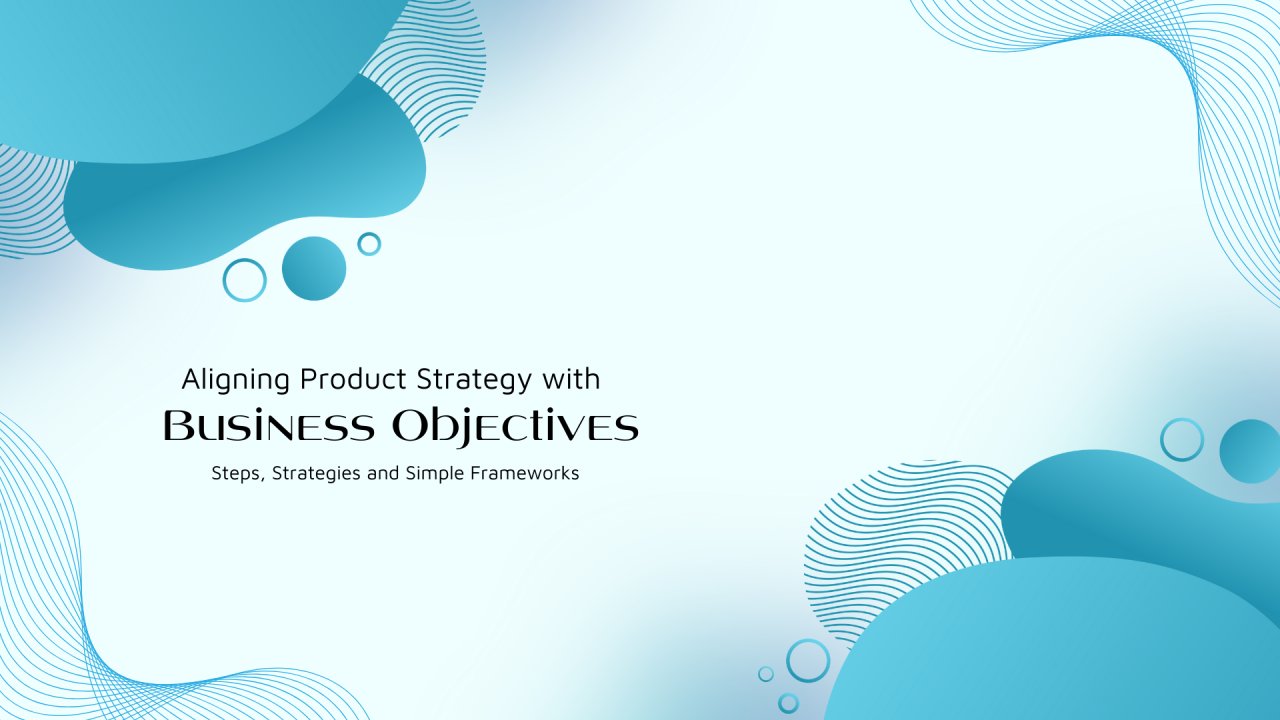 Aligning Product Strategy with
Business Objectives
Steps, Strategies and Simple Frameworks